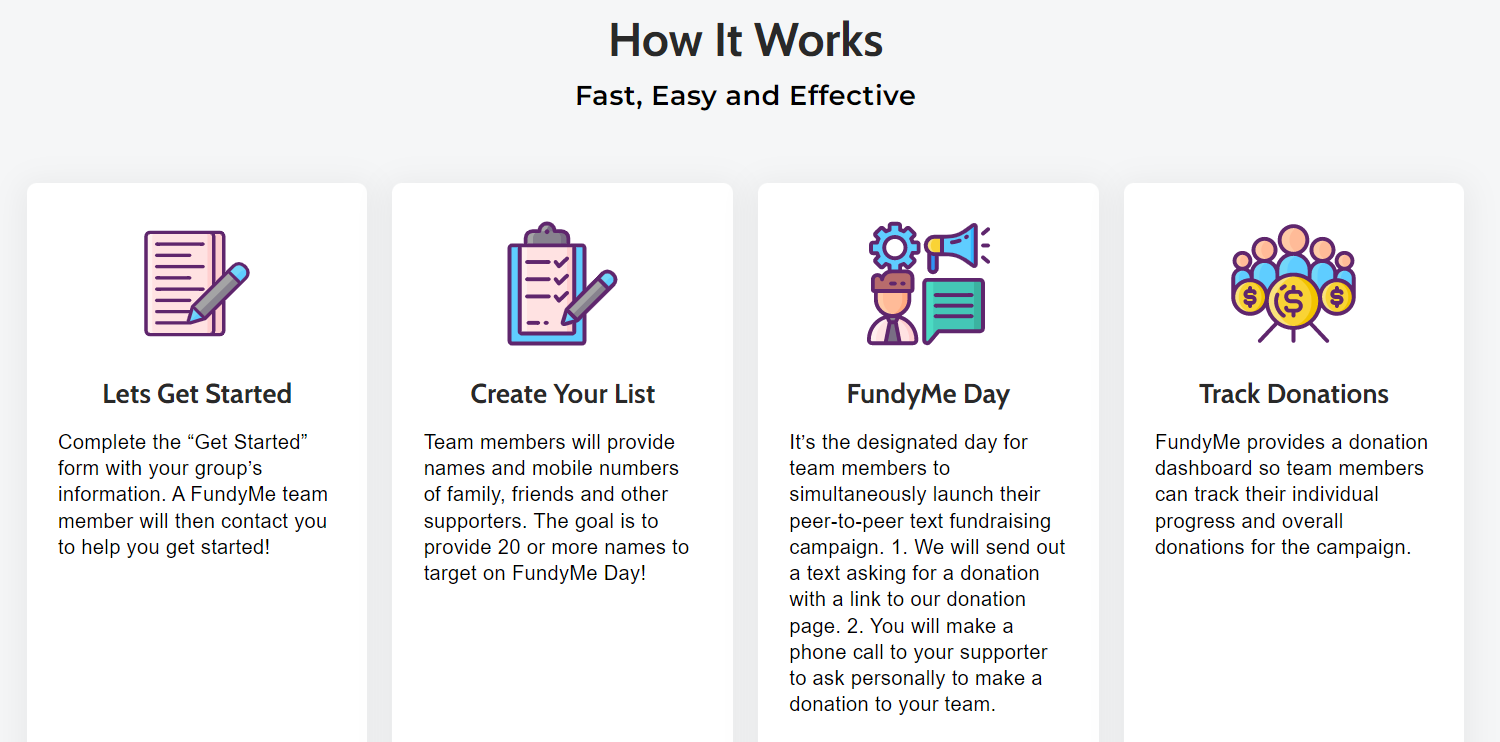 How It Works

Fast, Easy and Effective

Lets Get Started

Complete the “Get Started” form with your group’s information. A FundyMe team member will then contact you to help you get started!

Create Your List

Team members will provide names and mobile numbers of family, friends and other supporters. The goal is to provide 20 or more names to target on FundyMe Day!

FundyMe Day

It’s the designated day for team members to simultaneously launch their peer-to-peer text fundraising campaign. 1. We will send out a text asking for a donation with a link to our donation page. 2. You will make a phone call to your supporter to ask personally to make a donation to your team.

Track Donations

FundyMe provides a donation dashboard so team members can track their individual progress and overall donations for the campaign.